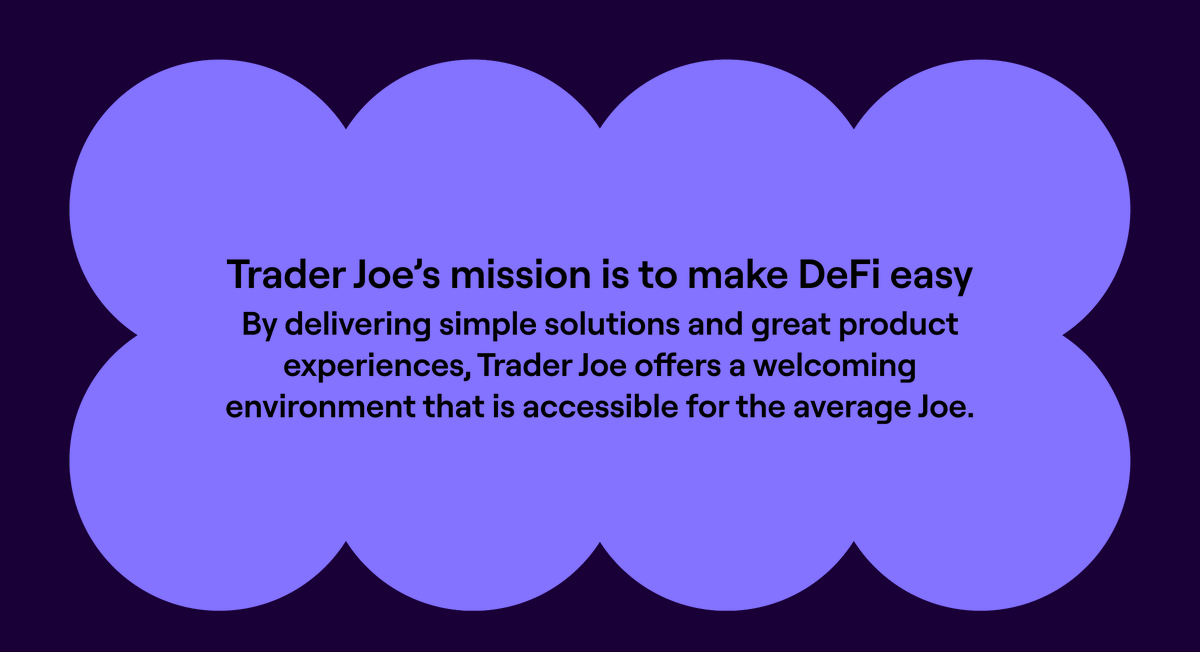 Trader Joe’s mission is to make DeFi easy

By delivering simple solutions and great product experiences, Trader Joe offers a welcoming environment that is accessible for the average Joe.